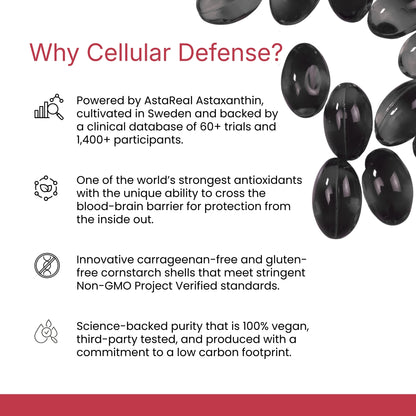 Why Cellular Defense?

Powered by AstaReal Astaxanthin, cultivated in Sweden and backed by a clinical database of 60+ trials and 1,400+ participants.

One of the world's strongest antioxidants with the unique ability to cross the blood-brain barrier for protection from the inside out.

Innovative carrageenan-free and gluten-free cornstarch shells that meet stringent Non-GMO Project Verified standards.

Science-backed purity that is 100% vegan, third-party tested, and produced with a commitment to a low carbon footprint.